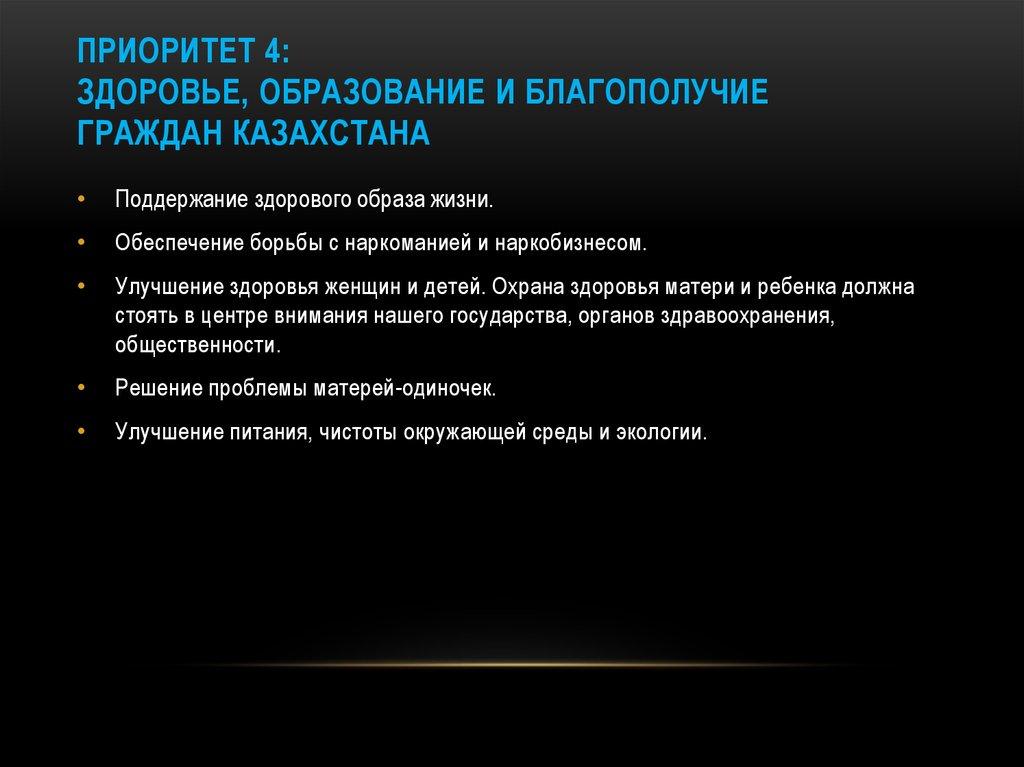 ПРИОРИТЕТ 4:
ЗДОРОВЬЕ, ОБРАЗОВАНИЕ И БЛАГОПОЛУЧИЕ ГРАЖДАН КАЗАХСТАНА

• Поддержание здорового образа жизни.
• Обеспечение борьбы с наркоманией и наркобизнесом.
• Улучшение здоровья женщин и детей. Охрана здоровья матери и ребенка должна стоять в центре внимания нашего государства, органов здравоохранения, общественности.
• Решение проблемы матерей-одиночек.
• Улучшение питания, чистоты окружающей среды и экологии.